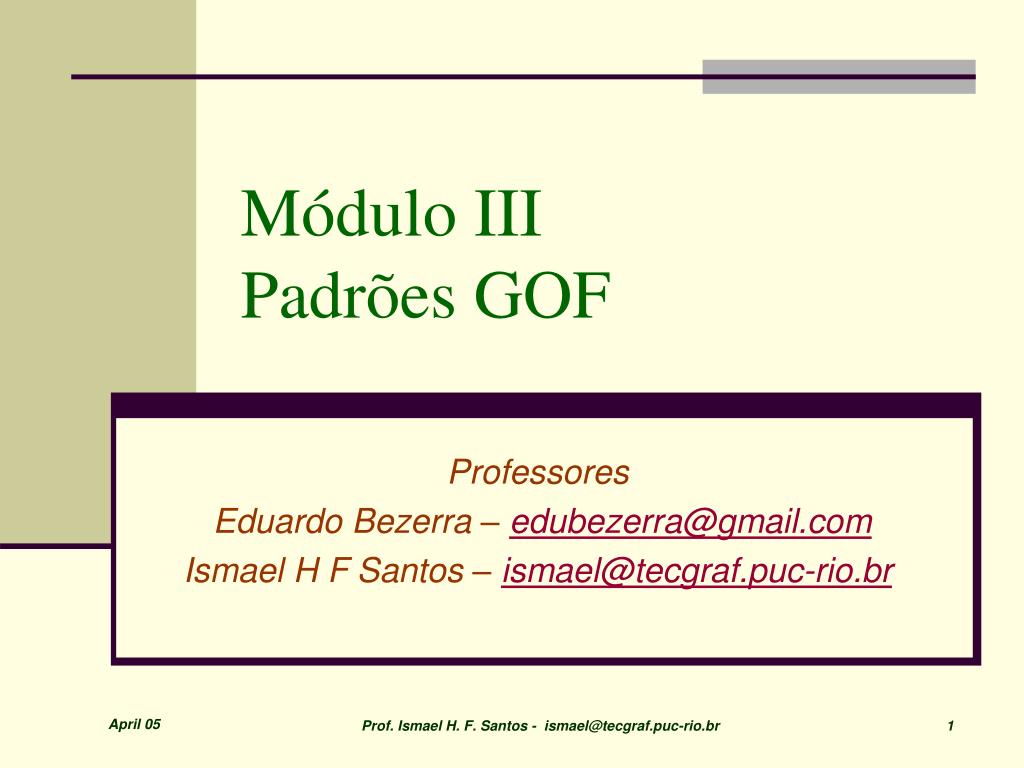 Módulo III
Padrões GOF

Professores
Eduardo Bezerra – edubezerra@gmail.com
Ismael H F Santos – ismael@tecgraf.puc-rio.br

April 05

Prof. Ismael H. F. Santos - ismael@tecgraf.puc-rio.br

1